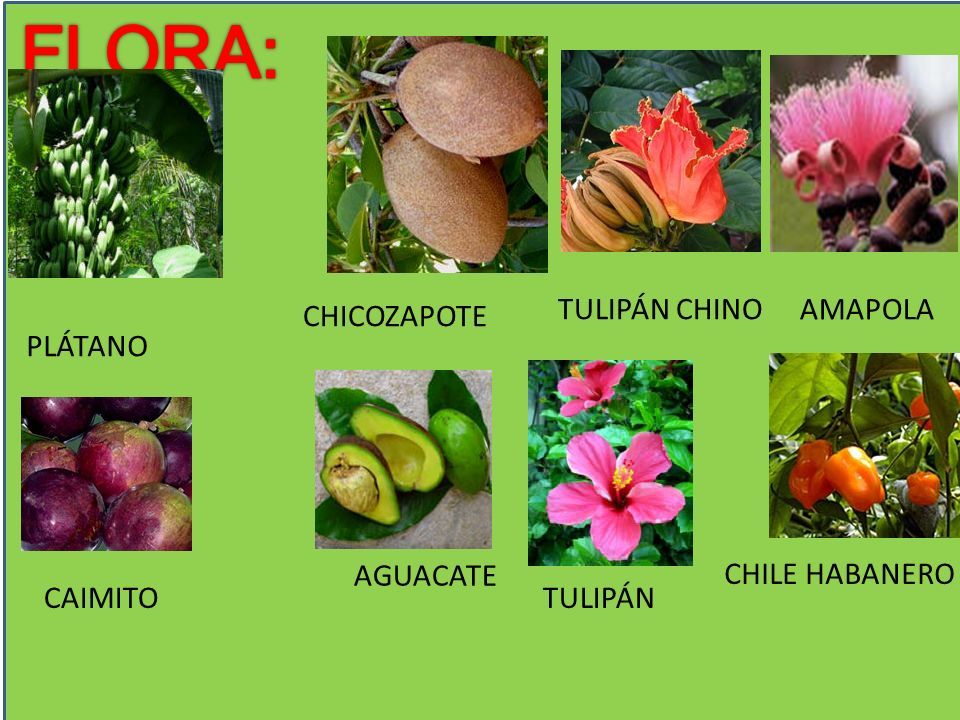 FLORA:

PLÁTANO

CHICOZAPOTE

TULIPÁN CHINO

AMAPOLA

CAIMITO

AGUACATE

TULIPÁN

CHILE HABANERO